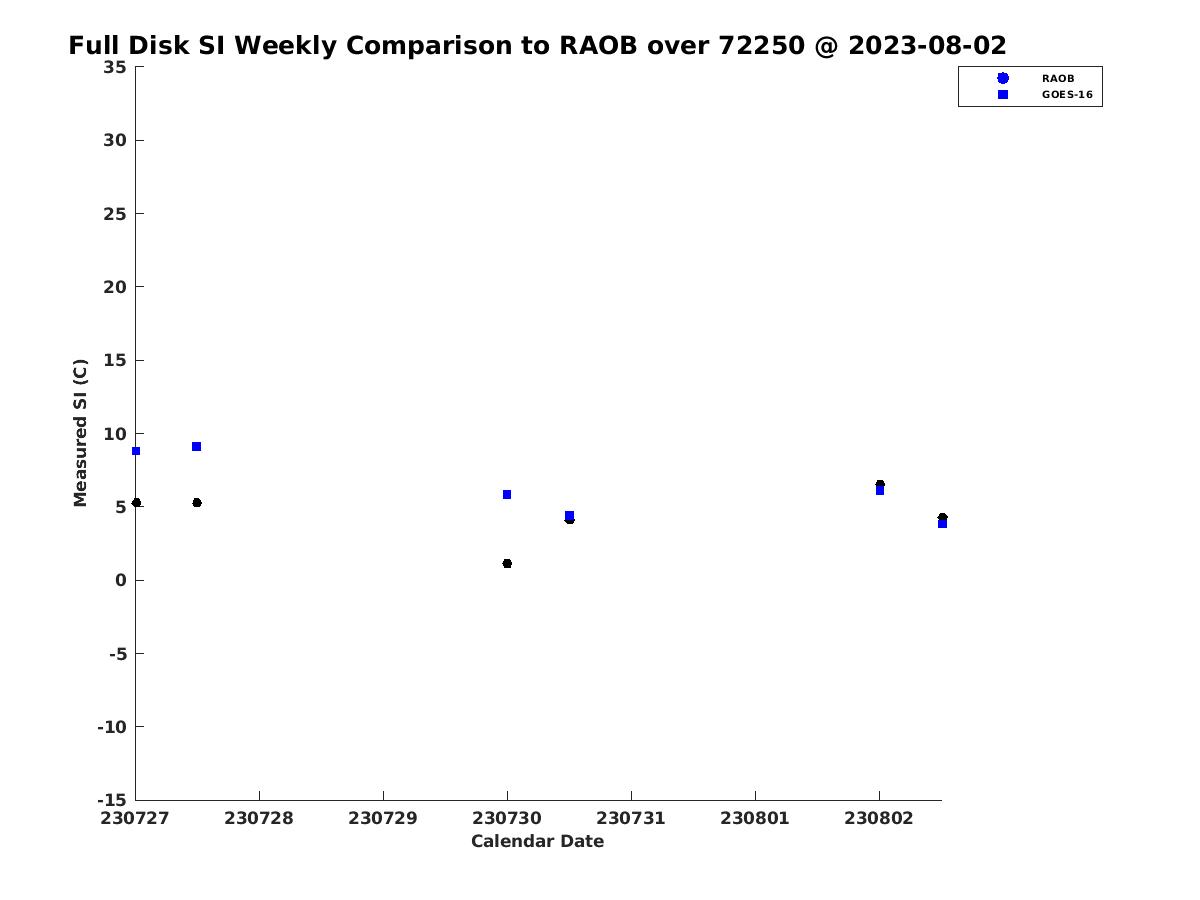 Full Disk SI Weekly Comparison to RAOB over 72250 @ 2023-08-02

RAOB
GOES-16

Measured SI (C)

35
30
25
20
15
10
5
0
-5
-10
-15

230727
230728
230729
230730
230731
230801
230802

Calendar Date